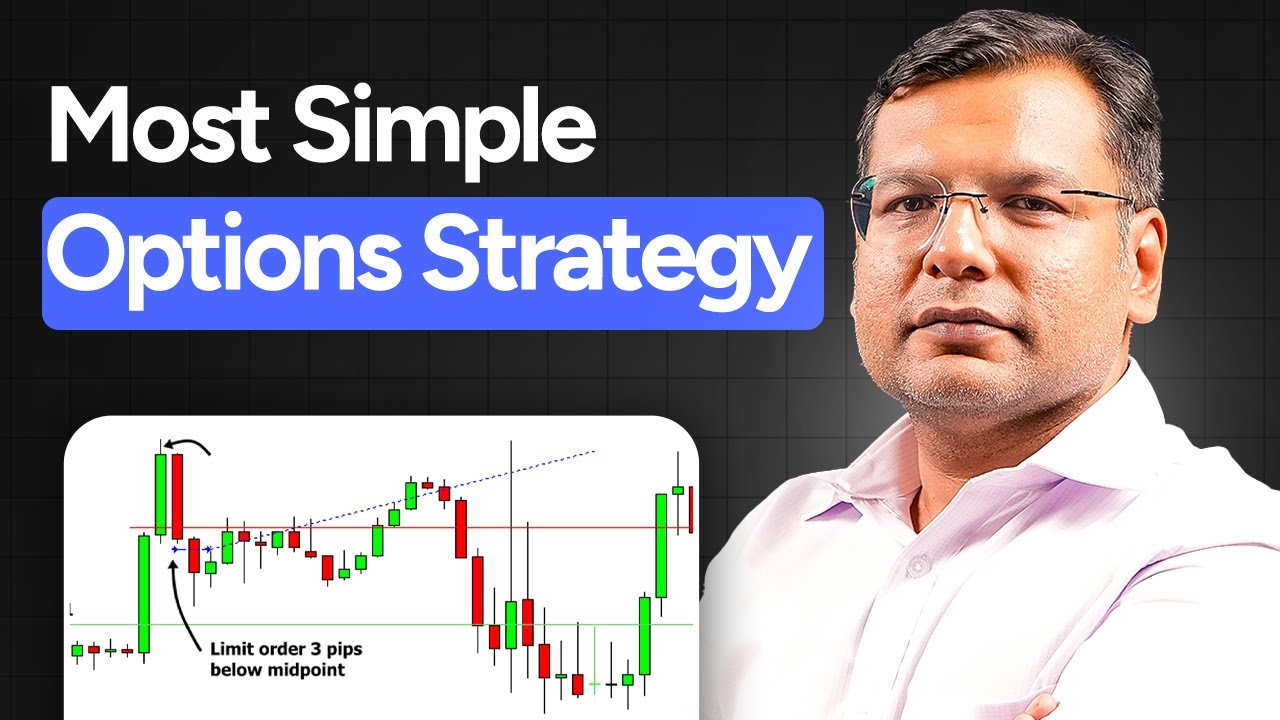 Most Simple
Options Strategy

Limit order 3 pips below midpoint